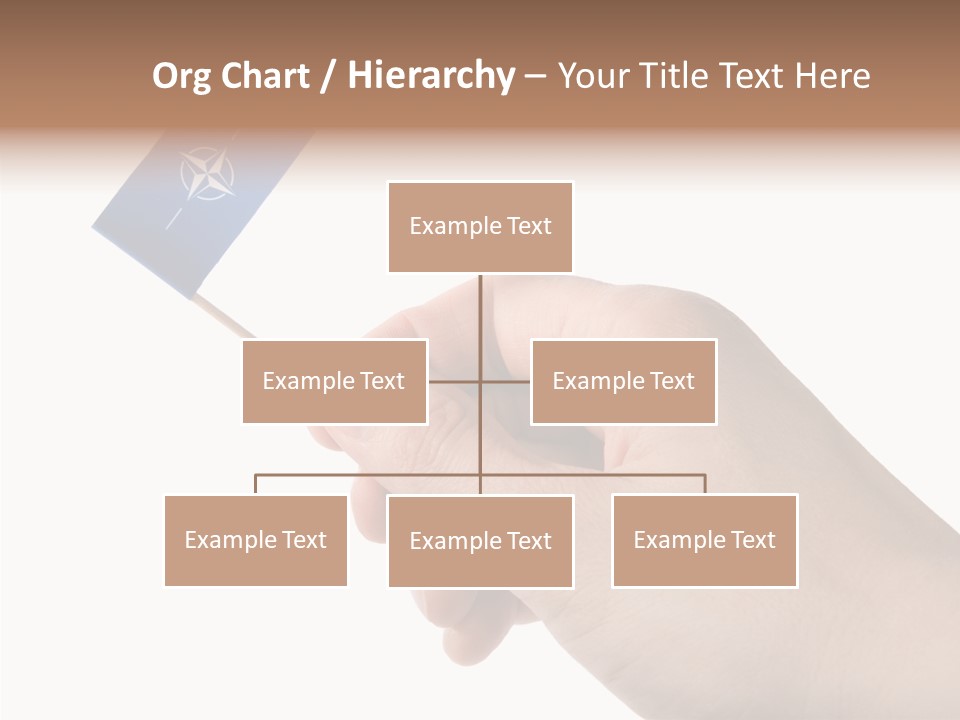 Org Chart / Hierarchy – Your Title Text Here

Example Text

Example Text

Example Text

Example Text

Example Text

Example Text